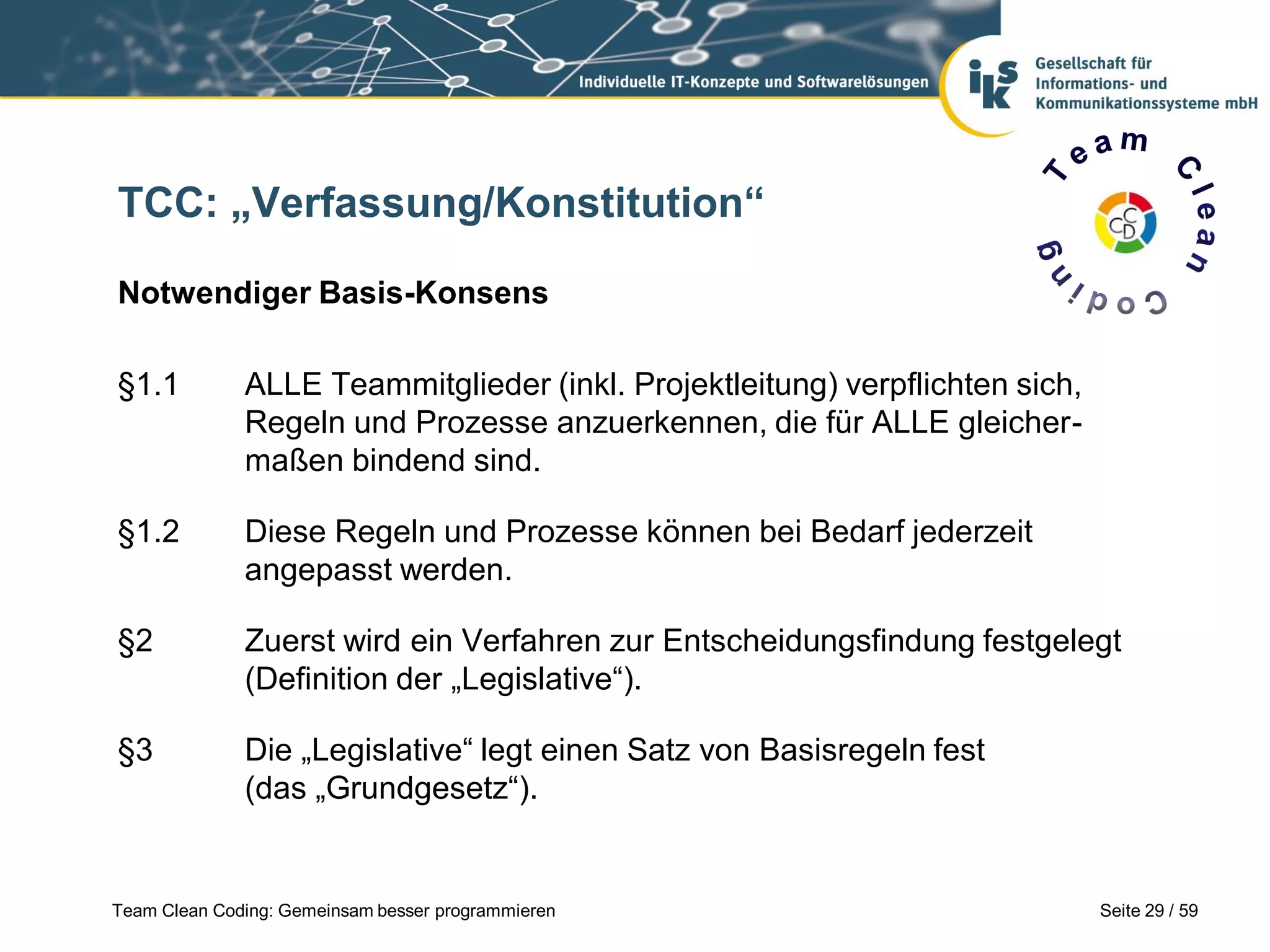 Individuelle IT-Konzepte und Softwarelösungen

iks

Gesellschaft für Informations- und Kommunikationssysteme mbH

Team Clean Coding

CCD

TCC: „Verfassung/Konstitution“

Notwendiger Basis-Konsens

§1.1 ALLE Teammitglieder (inkl. Projektleitung) verpflichten sich, Regeln und Prozesse anzuerkennen, die für ALLE gleichermaßen bindend sind.

§1.2 Diese Regeln und Prozesse können bei Bedarf jederzeit angepasst werden.

§2 Zuerst wird ein Verfahren zur Entscheidungsfindung festgelegt (Definition der „Legislative“).

§3 Die „Legislative“ legt einen Satz von Basisregeln fest (das „Grundgesetz“).

Team Clean Coding: Gemeinsam besser programmieren

Seite 29 / 59